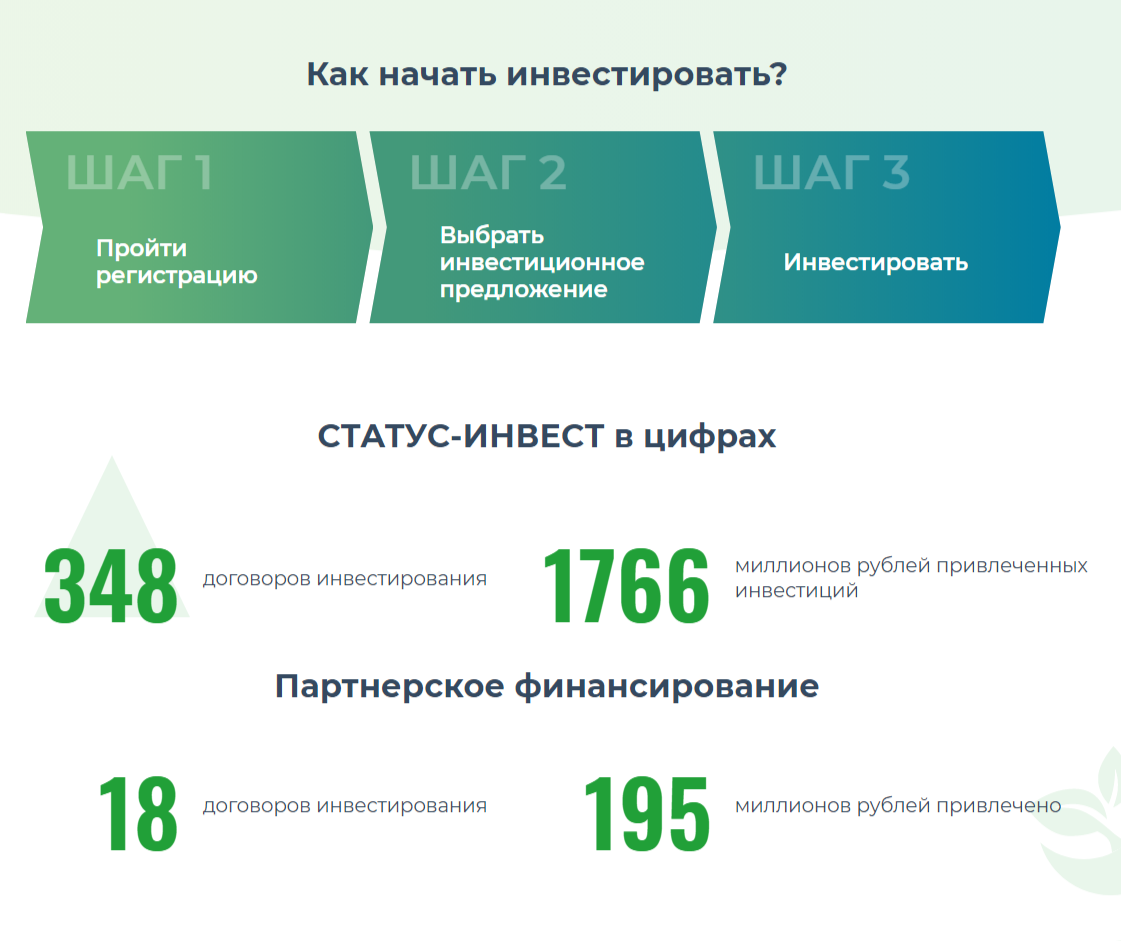 Как начать инвестировать?

ШАГ 1
Пройти регистрацию

ШАГ 2
Выбрать инвестиционное предложение

ШАГ 3
Инвестировать

СТАТУС-ИНВЕСТ в цифрах

348 договоров инвестирования

1766 миллионов рублей привлеченных инвестиций

Партнерское финансирование

18 договоров инвестирования

195 миллионов рублей привлечено